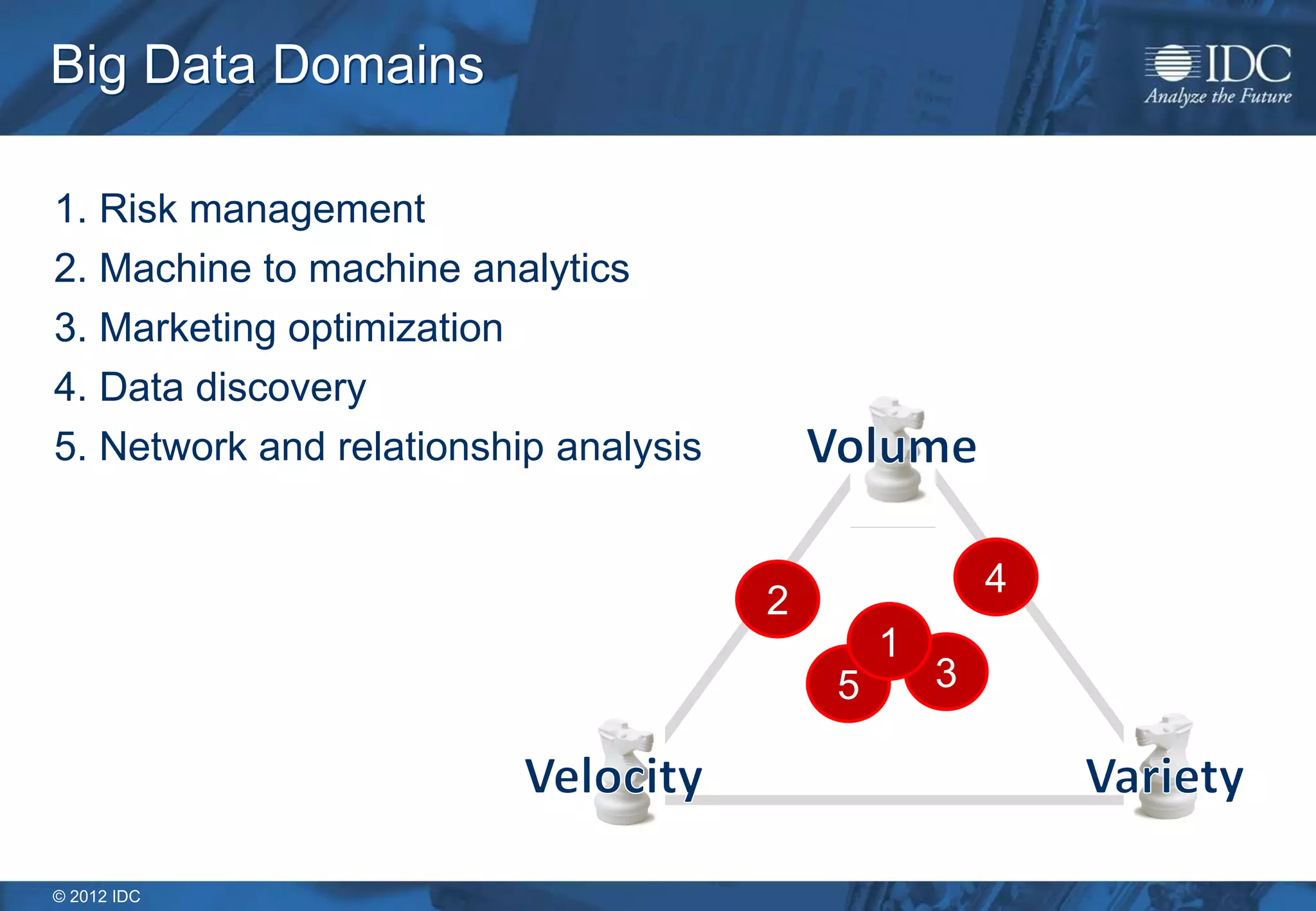 Big Data Domains

IDC
Analyze the Future

1. Risk management
2. Machine to machine analytics
3. Marketing optimization
4. Data discovery
5. Network and relationship analysis

Volume

2

4

1

5

3

Velocity

Variety

© 2012 IDC